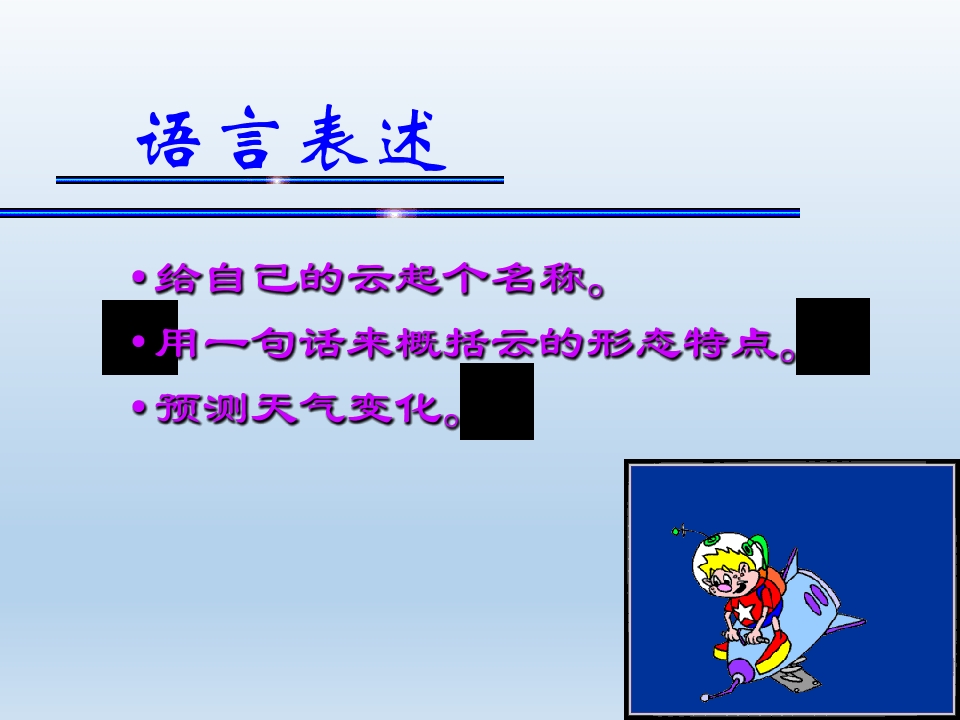 语言表述

• 给自己的云起个名称。
• 用一句话来概括云的形态特点。
• 预测天气变化。